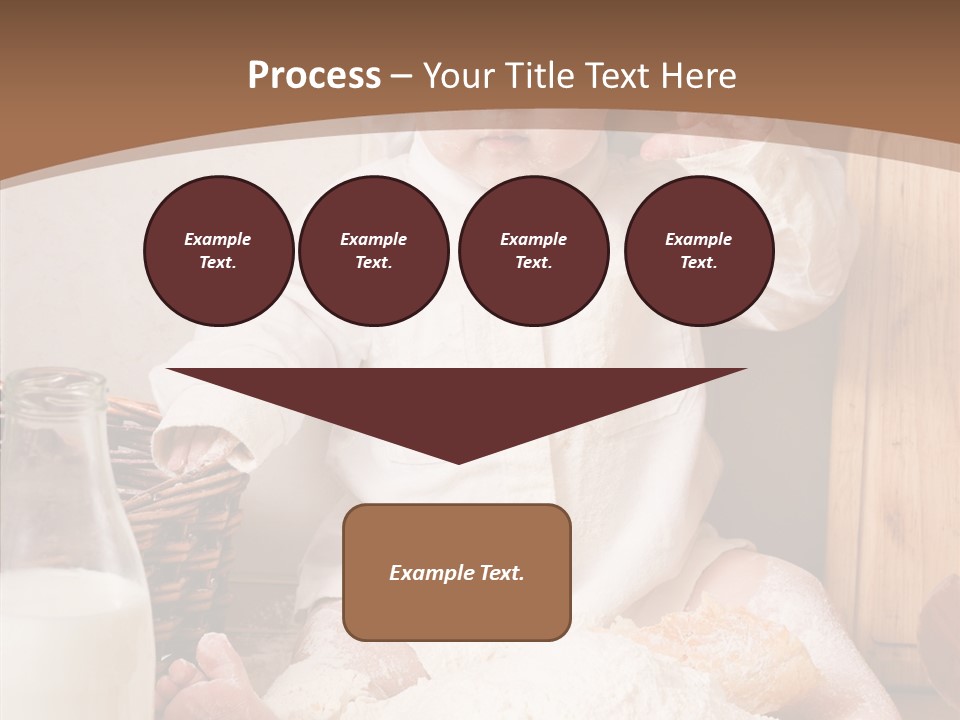 Process – Your Title Text Here

Example Text.

Example Text.

Example Text.

Example Text.

Example Text.